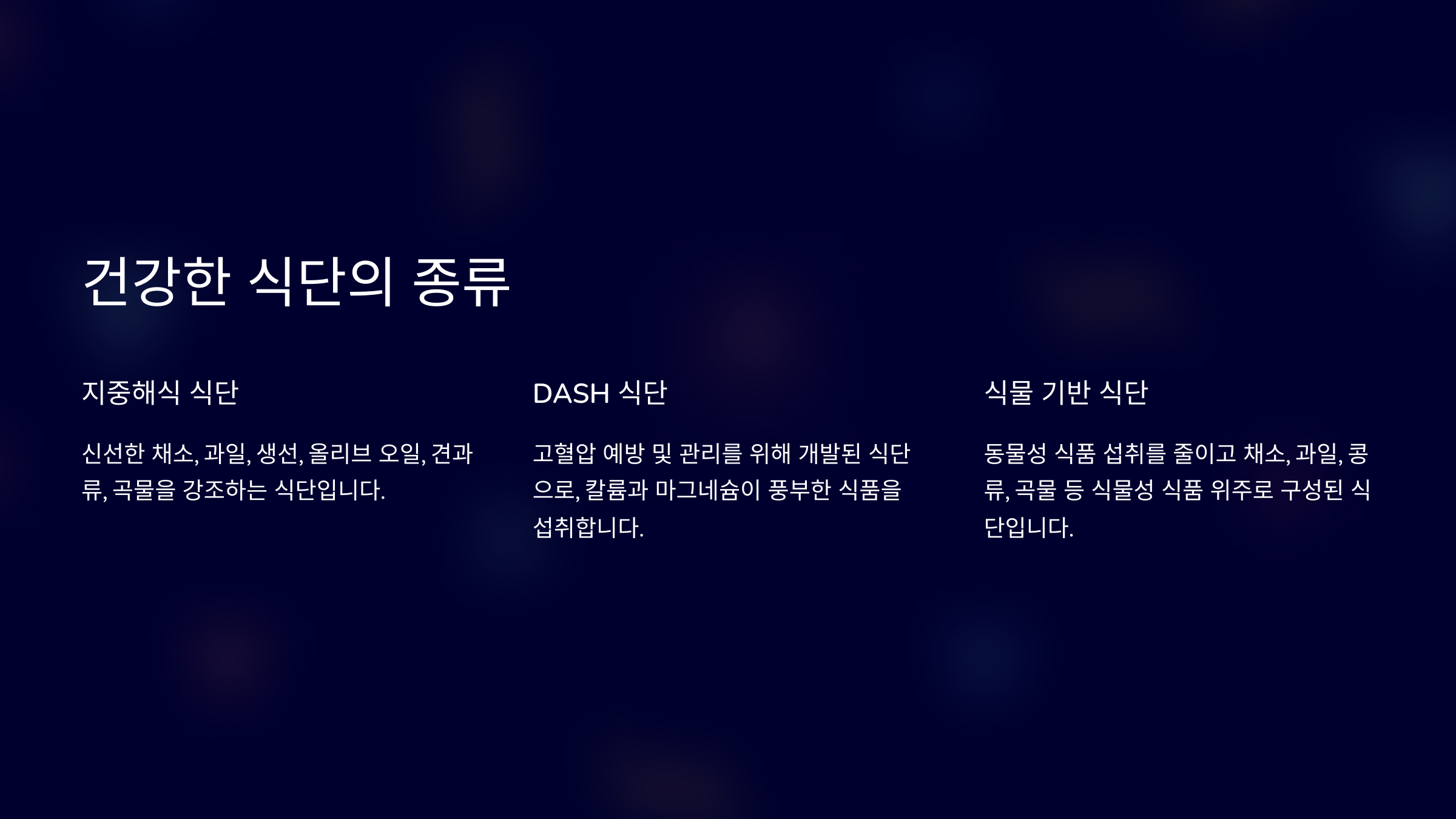 건강한 식단의 종류

지중해식 식단

신선한 채소, 과일, 생선, 올리브 오일, 견과류, 곡물을 강조하는 식단입니다.

DASH 식단

고혈압 예방 및 관리를 위해 개발된 식단으로, 칼륨과 마그네슘이 풍부한 식품을 섭취합니다.

식물 기반 식단

동물성 식품 섭취를 줄이고 채소, 과일, 콩류, 곡물 등 식물성 식품 위주로 구성된 식단입니다.